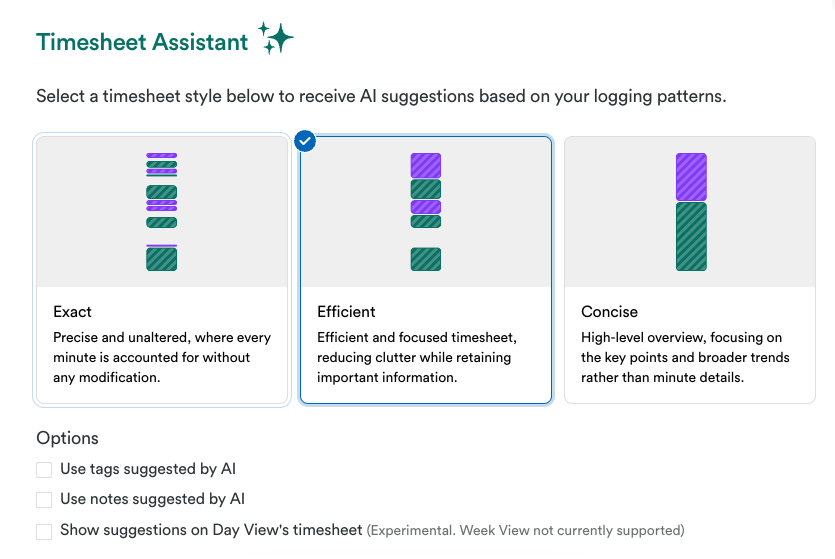 Timesheet Assistant

Select a timesheet style below to receive AI suggestions based on your logging patterns.

Exact
Precise and unaltered, where every minute is accounted for without any modification.

Efficient
Efficient and focused timesheet, reducing clutter while retaining important information.

Concise
High-level overview, focusing on the key points and broader trends rather than minute details.

Options

Use tags suggested by AI

Use notes suggested by AI

Show suggestions on Day View's timesheet (Experimental. Week View not currently supported)